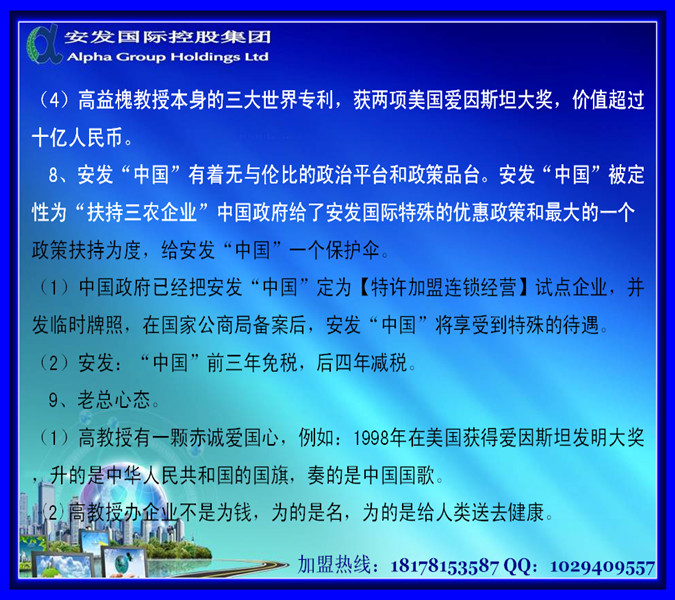 安发国际控股集团
Alpha Group Holdings Ltd

（4）高益槐教授本身的三大世界专利，获两项美国爱因斯坦大奖，价值超过十亿人民币。

8、安发“中国”有着无与伦比的政治平台和政策品台。安发“中国”被定性为“扶持三农企业”中国政府给了安发国际特殊的优惠政策和最大的一个政策扶持为度，给安发“中国”一个保护伞。

（1）中国政府已经把安发“中国”定为【特许加盟连锁经营】试点企业，并发临时牌照，在国家公商局备案后，安发“中国”将享受到特殊的待遇。

（2）安发：“中国”前三年免税，后四年减税。

9、老总心态。

（1）高教授有一颗赤诚爱国心，例如：1998年在美国获得爱因斯坦发明大奖，升的是中华人民共和国的国旗，奏的是中国国歌。

（2）高教授办企业不是为钱，为的是名，为的是给人类送去健康。

加盟热线：18178153587 QQ：1029409557